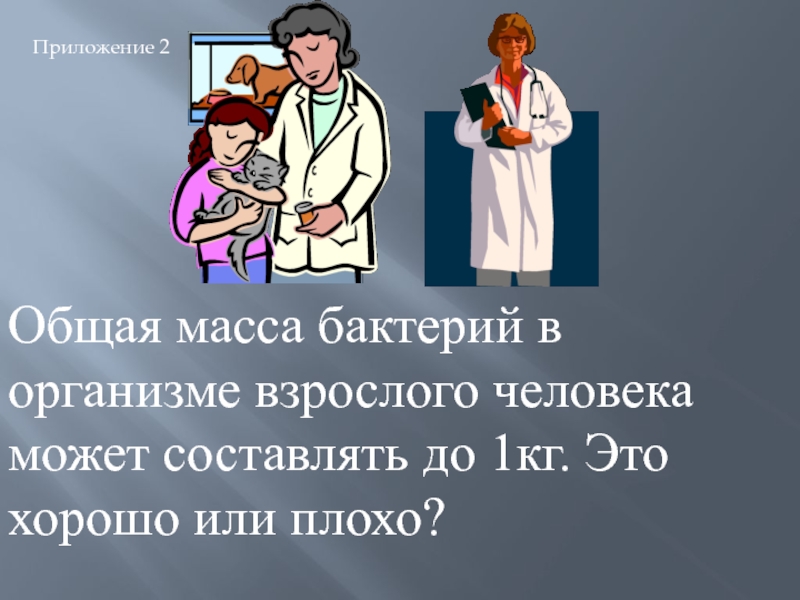 Приложение 2

Общая масса бактерий в организме взрослого человека может составлять до 1кг. Это хорошо или плохо?